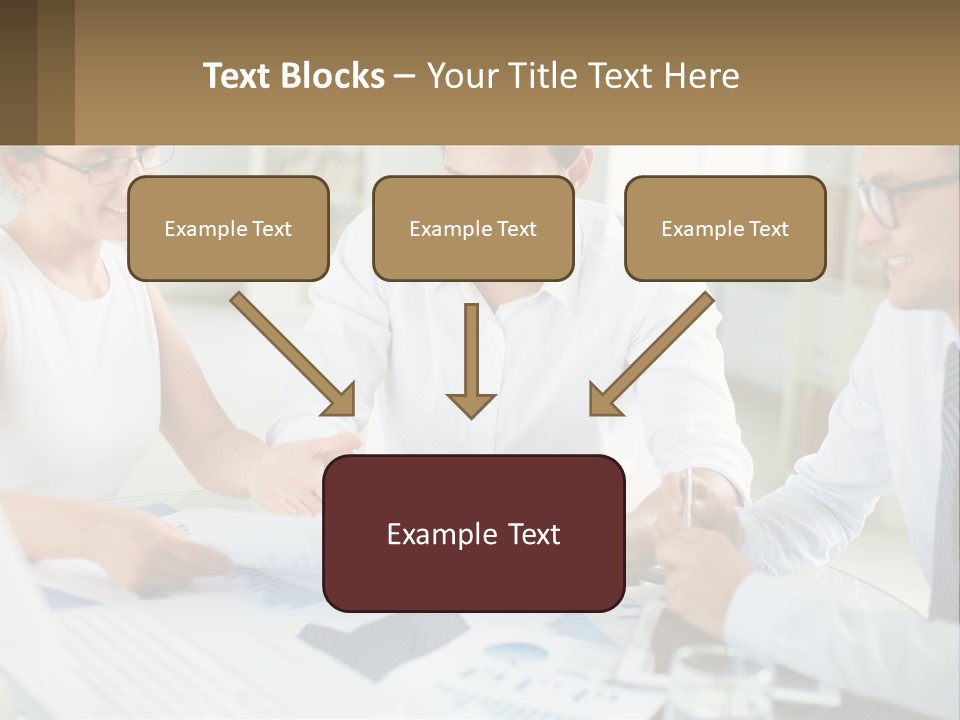 Text Blocks – Your Title Text Here

Example Text

Example Text

Example Text

Example Text